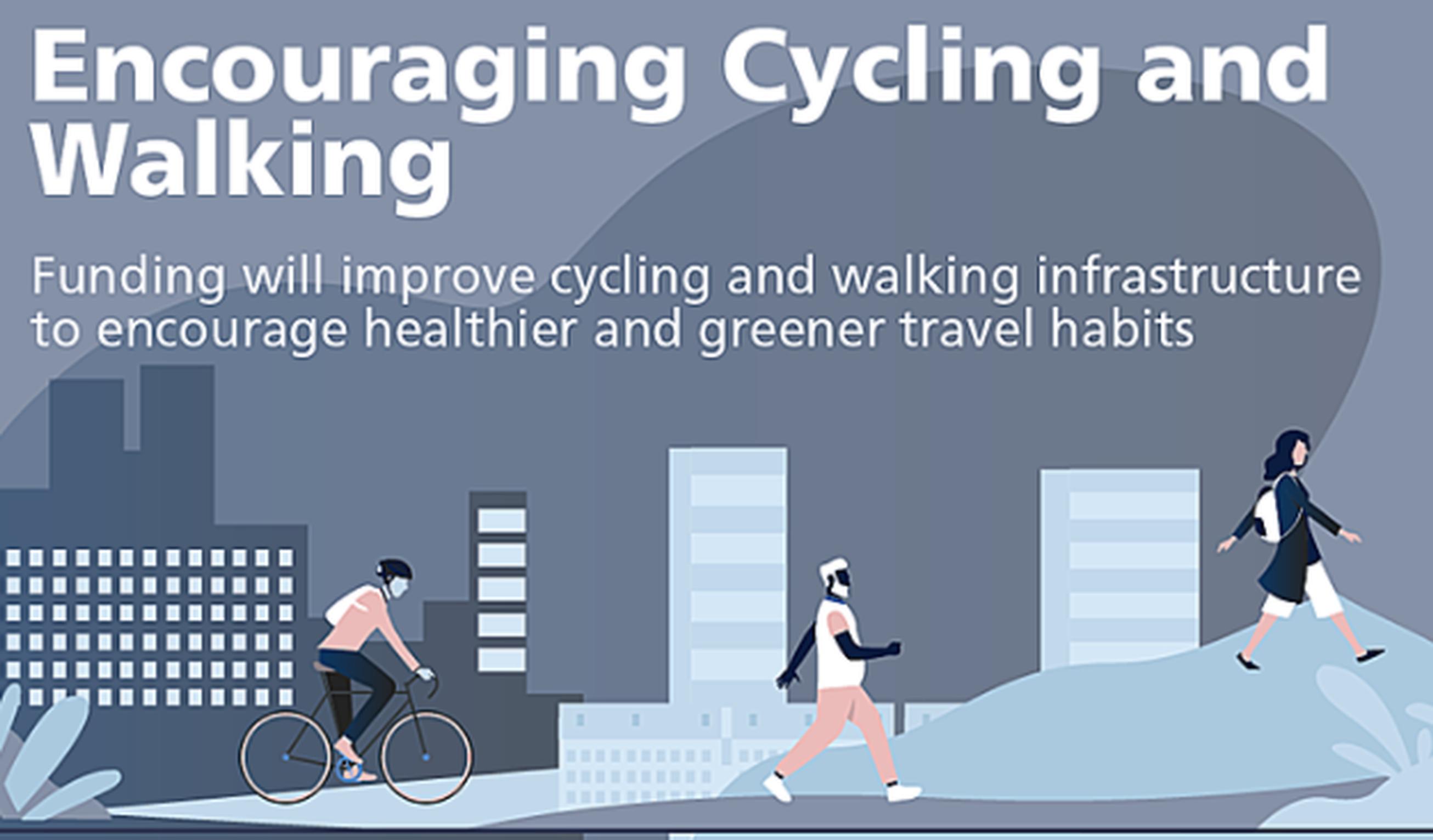 Encouraging Cycling and Walking

Funding will improve cycling and walking infrastructure to encourage healthier and greener travel habits